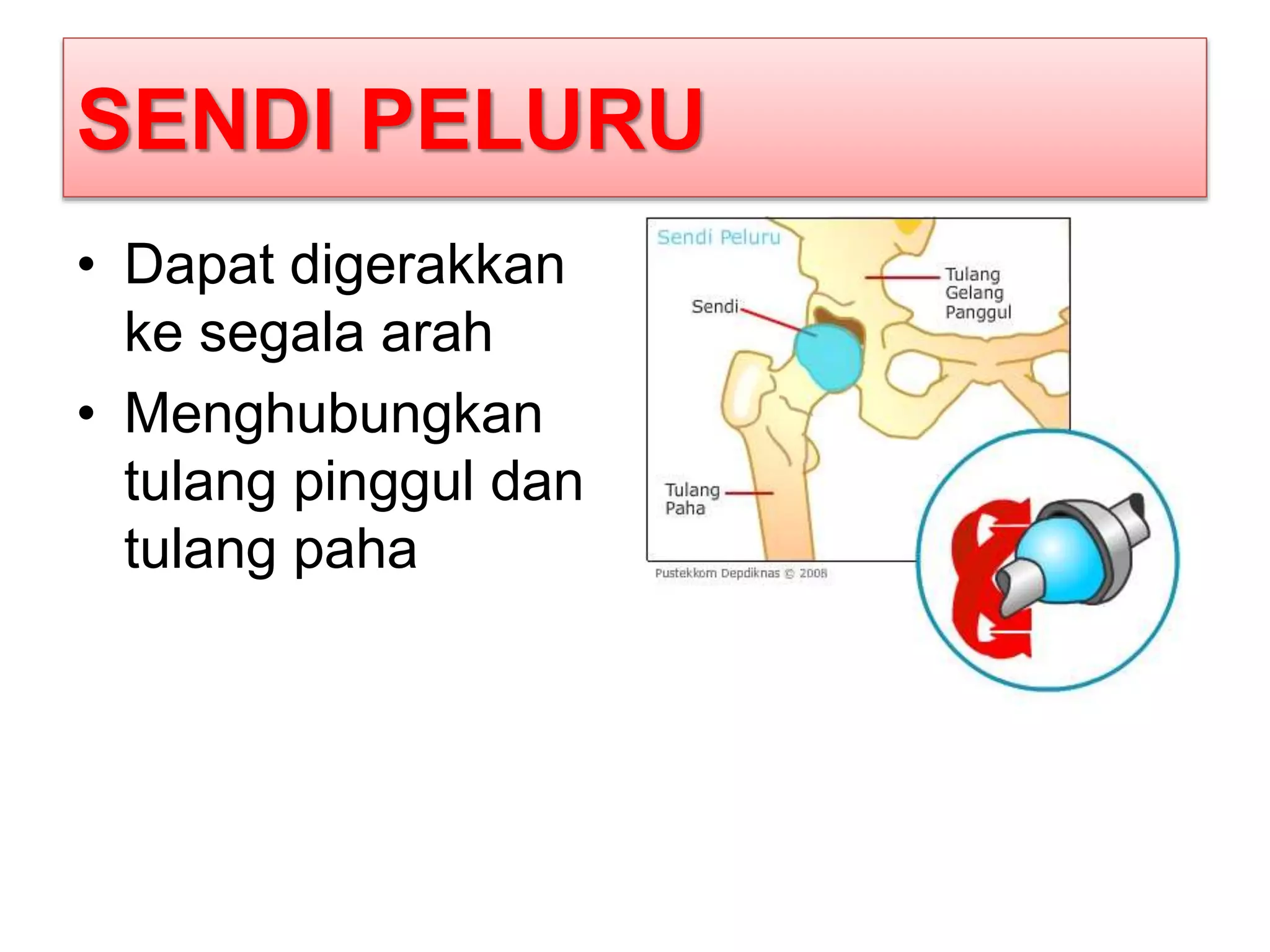 SENDI PELURU

• Dapat digerakkan ke segala arah
• Menghubungkan tulang pinggul dan tulang paha

Sendi Peluru

Sendi

Tulang Gelang Panggul

Tulang Paha

Pustekkom Depdiknas © 2008